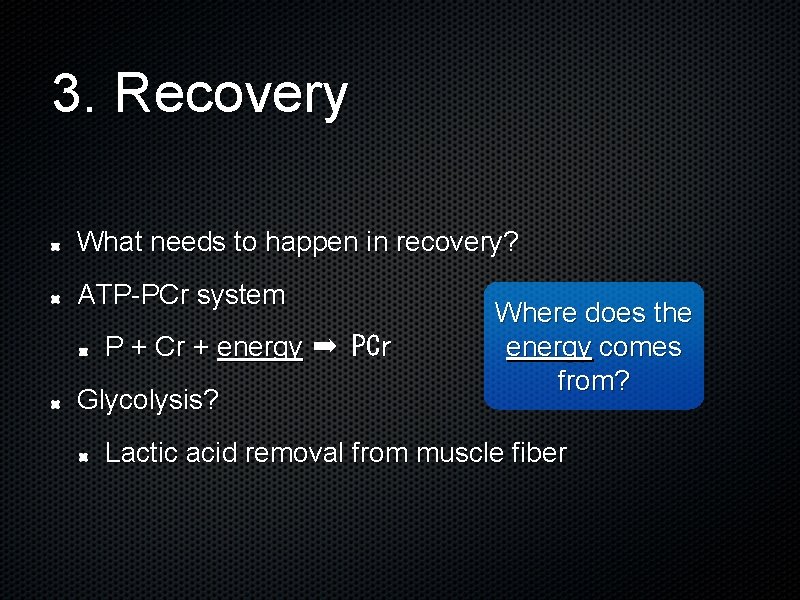 3. Recovery

What needs to happen in recovery?

ATP-PCr system

P + Cr + energy ➡ PCr

Where does the energy comes from?

Glycolysis?

Lactic acid removal from muscle fiber